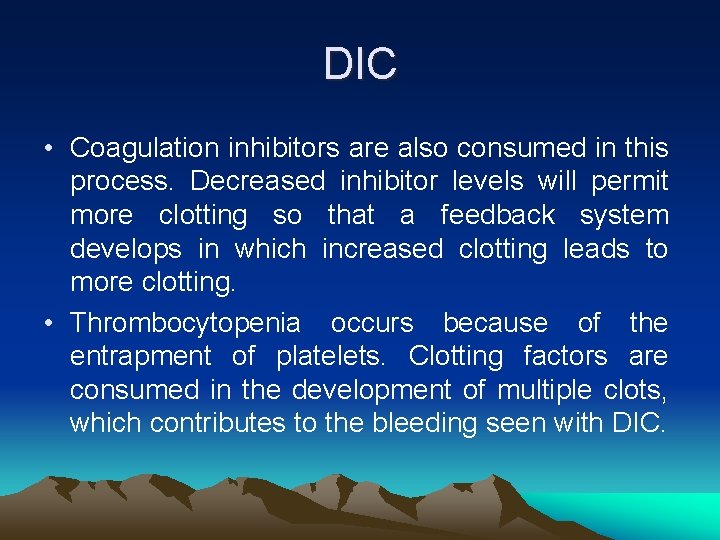 DIC

• Coagulation inhibitors are also consumed in this process. Decreased inhibitor levels will permit more clotting so that a feedback system develops in which increased clotting leads to more clotting.

• Thrombocytopenia occurs because of the entrapment of platelets. Clotting factors are consumed in the development of multiple clots, which contributes to the bleeding seen with DIC.